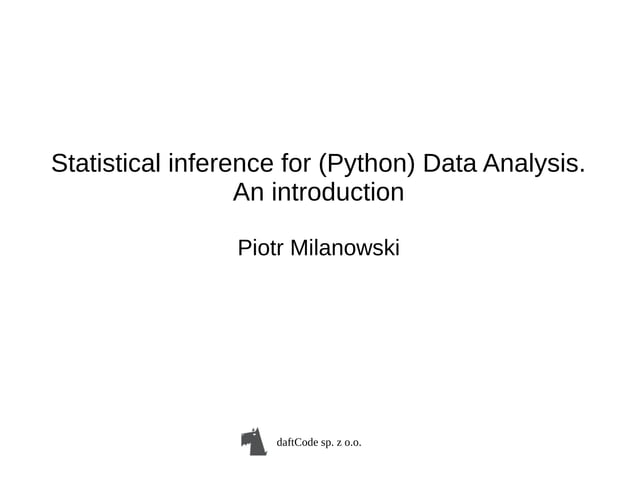 Statistical inference for (Python) Data Analysis.
An introduction

Piotr Milanowski

daftCode sp. z o.o.